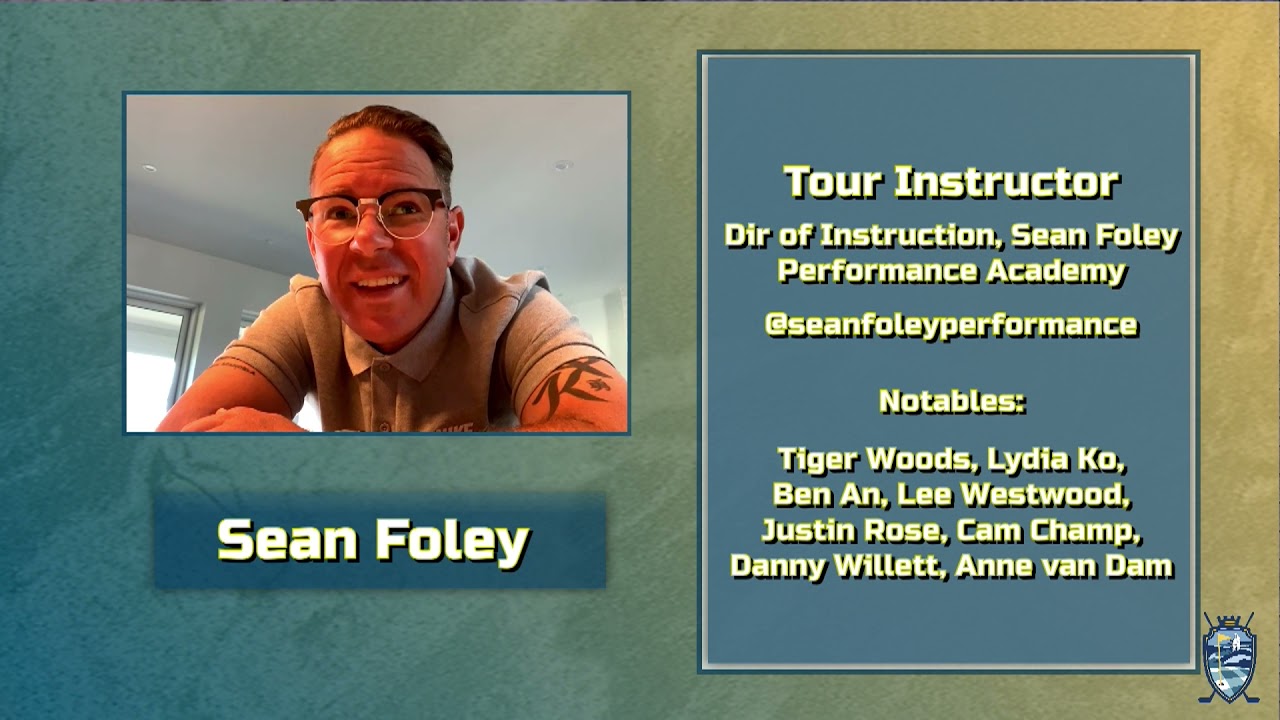 Sean Foley

Tour Instructor

Dir of Instruction, Sean Foley Performance Academy

@seanfoleyperformance

Notables:

Tiger Woods, Lydia Ko, Ben An, Lee Westwood, Justin Rose, Cam Champ, Danny Willett, Anne van Dam